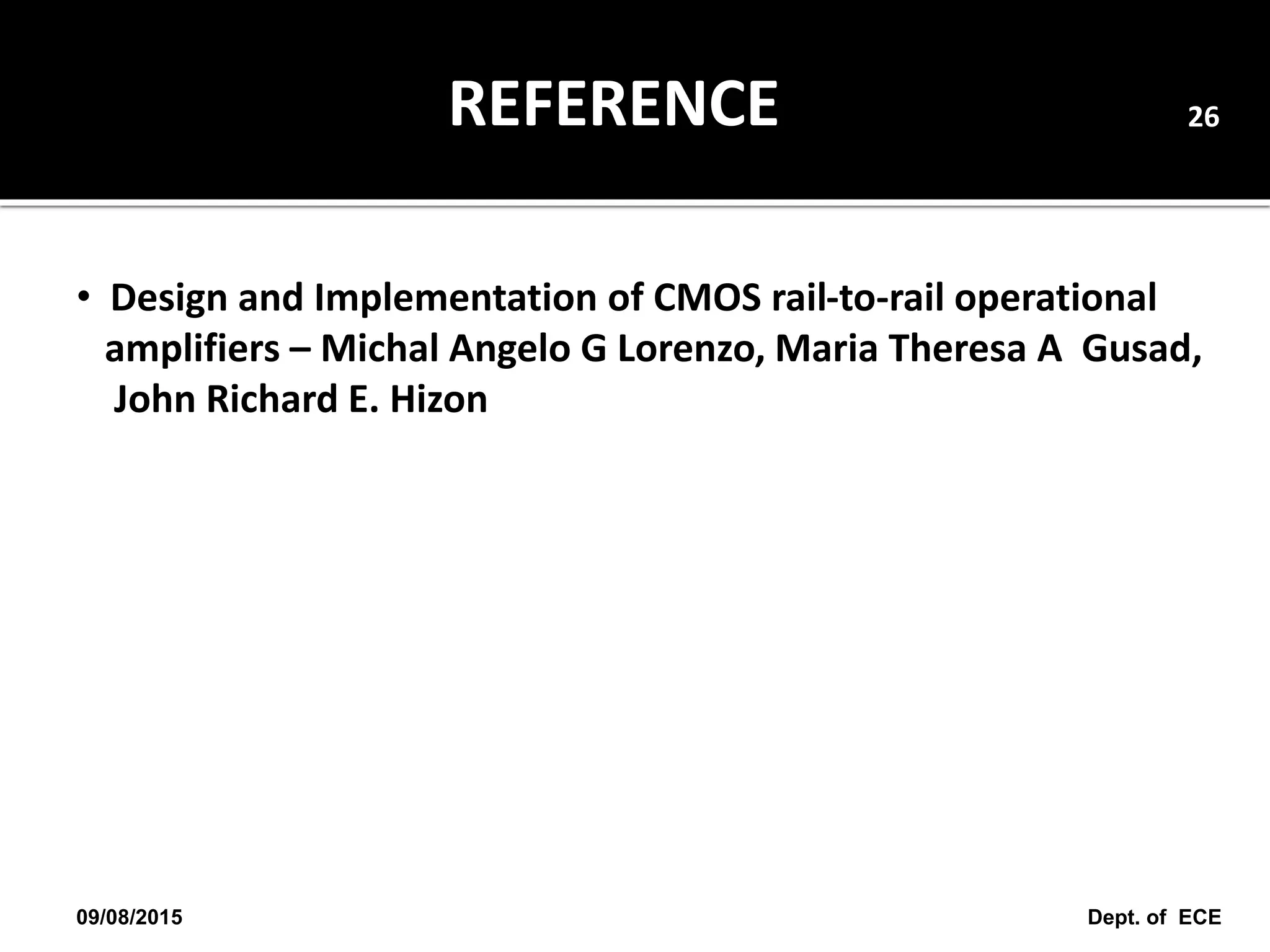 REFERENCE

26

• Design and Implementation of CMOS rail-to-rail operational amplifiers – Michal Angelo G Lorenzo, Maria Theresa A Gusad, John Richard E. Hizon

09/08/2015

Dept. of ECE